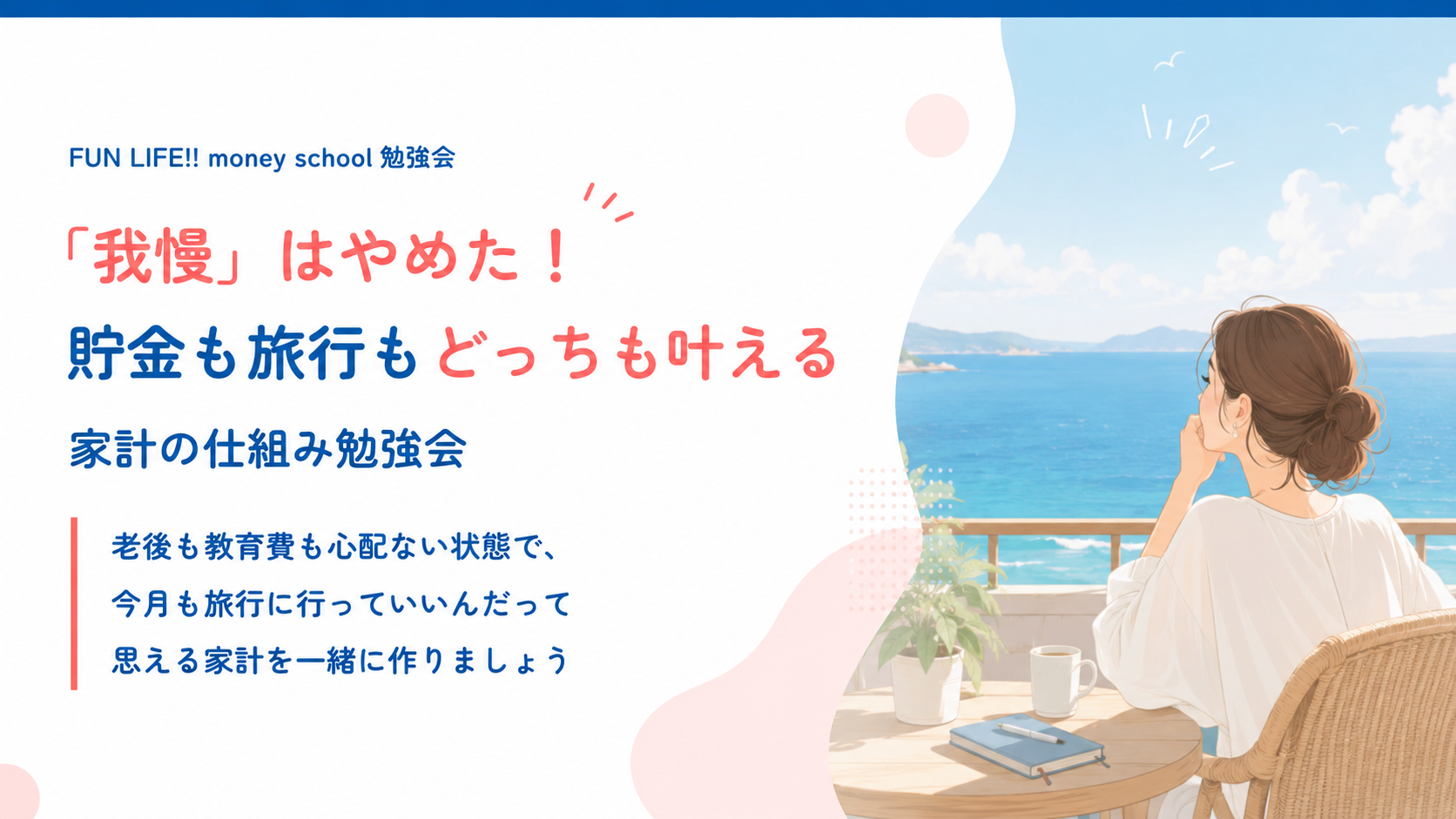 FUN LIFE!! money school 勉強会

「我慢」はやめた！
貯金も旅行もどっちも叶える

家計の仕組み勉強会

老後も教育費も心配ない状態で、
今月も旅行に行っていいんだって
思える家計を一緒に作りましょう